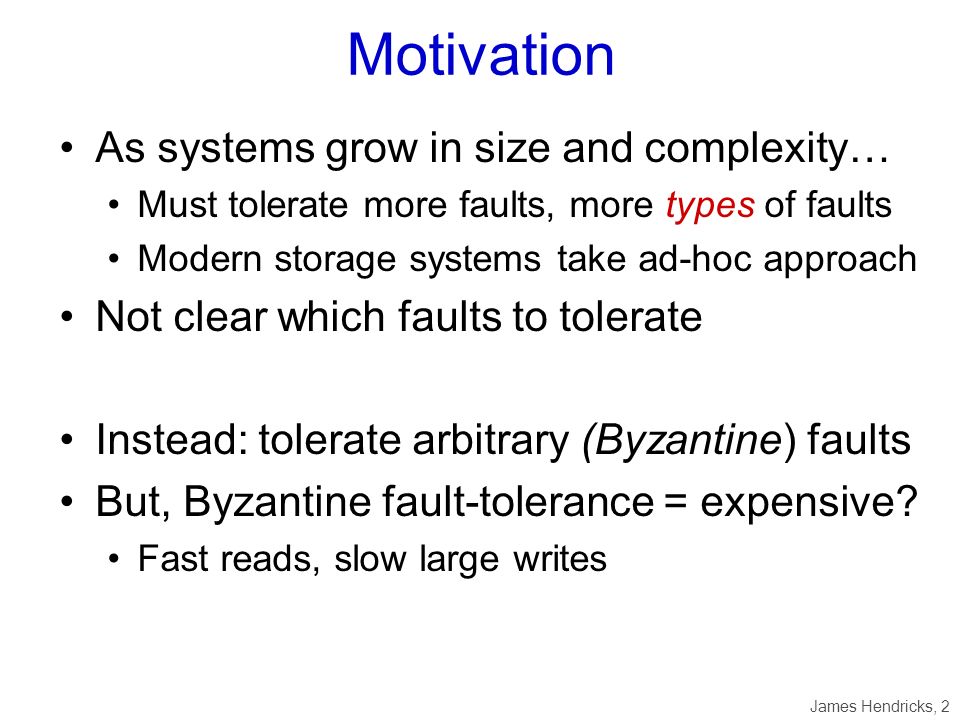 Motivation

• As systems grow in size and complexity…
  • Must tolerate more faults, more types of faults
  • Modern storage systems take ad-hoc approach
• Not clear which faults to tolerate

• Instead: tolerate arbitrary (Byzantine) faults
• But, Byzantine fault-tolerance = expensive?
  • Fast reads, slow large writes

James Hendricks, 2